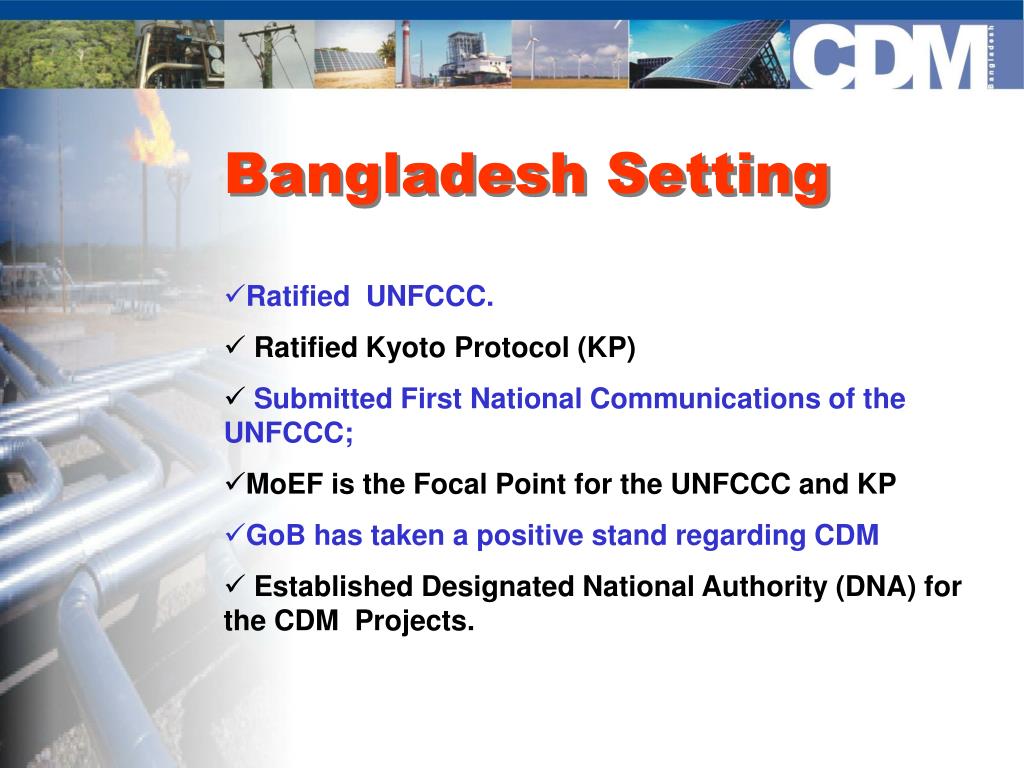 CDM
Bangladesh

Bangladesh Setting

✓Ratified UNFCCC.

✓ Ratified Kyoto Protocol (KP)

✓ Submitted First National Communications of the UNFCCC;

✓MoEF is the Focal Point for the UNFCCC and KP

✓GoB has taken a positive stand regarding CDM

✓ Established Designated National Authority (DNA) for the CDM Projects.